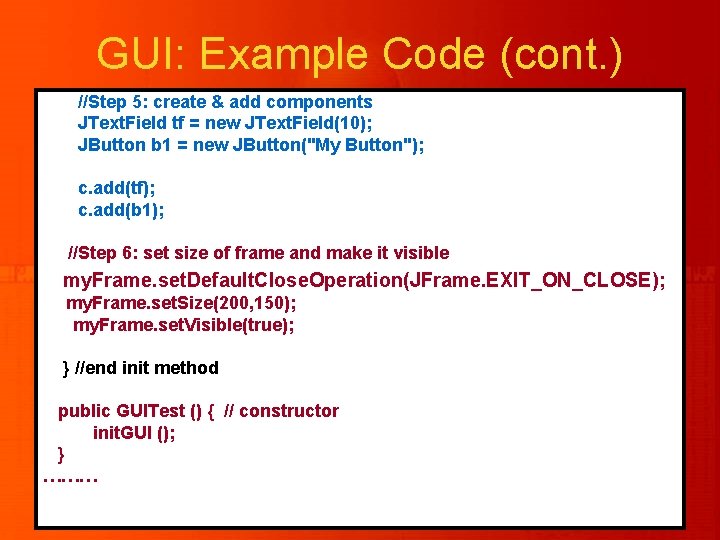 GUI: Example Code (cont.)

//Step 5: create & add components
JTextField tf = new JTextField(10);
JButton b1 = new JButton("My Button");

c.add(tf);
c.add(b1);

//Step 6: set size of frame and make it visible
myFrame.setDefaultCloseOperation(JFrame.EXIT_ON_CLOSE);
myFrame.setSize(200,150);
myFrame.setVisible(true);

} //end init method

public GUITest () { // constructor
initGUI ();
}
………